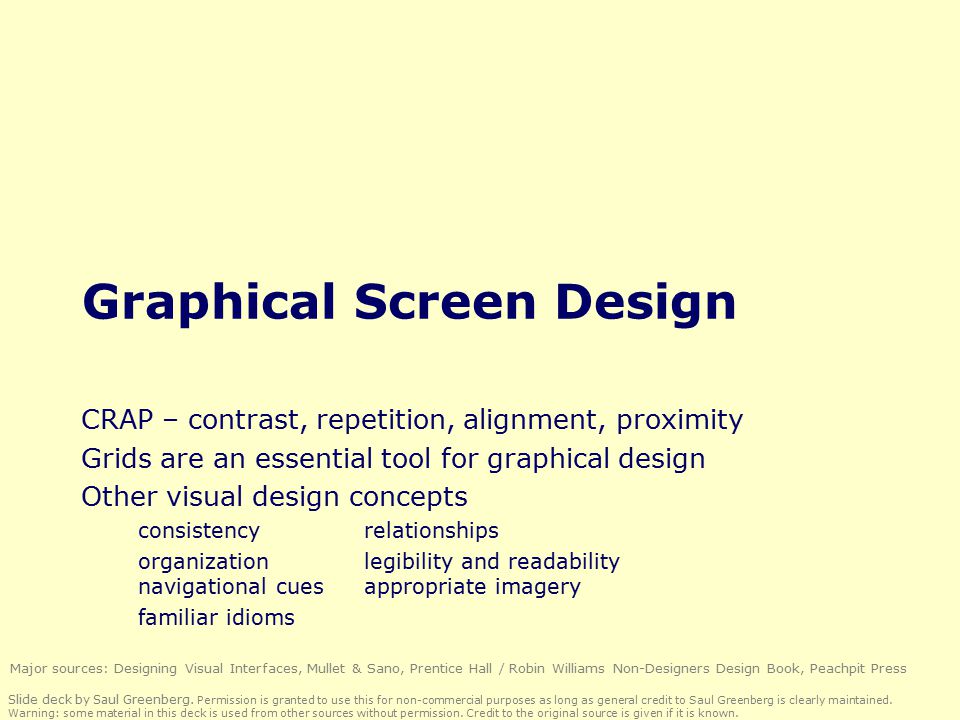 Graphical Screen Design

CRAP – contrast, repetition, alignment, proximity

Grids are an essential tool for graphical design

Other visual design concepts

consistency

organization

navigational cues

familiar idioms

relationships

legibility and readability

appropriate imagery

Major sources: Designing Visual Interfaces, Mullet & Sano, Prentice Hall / Robin Williams Non-Designers Design Book, Peachpit Press

Slide deck by Saul Greenberg. Permission is granted to use this for non-commercial purposes as long as general credit to Saul Greenberg is clearly maintained. Warning: some material in this deck is used from other sources without permission. Credit to the original source is given if it is known.